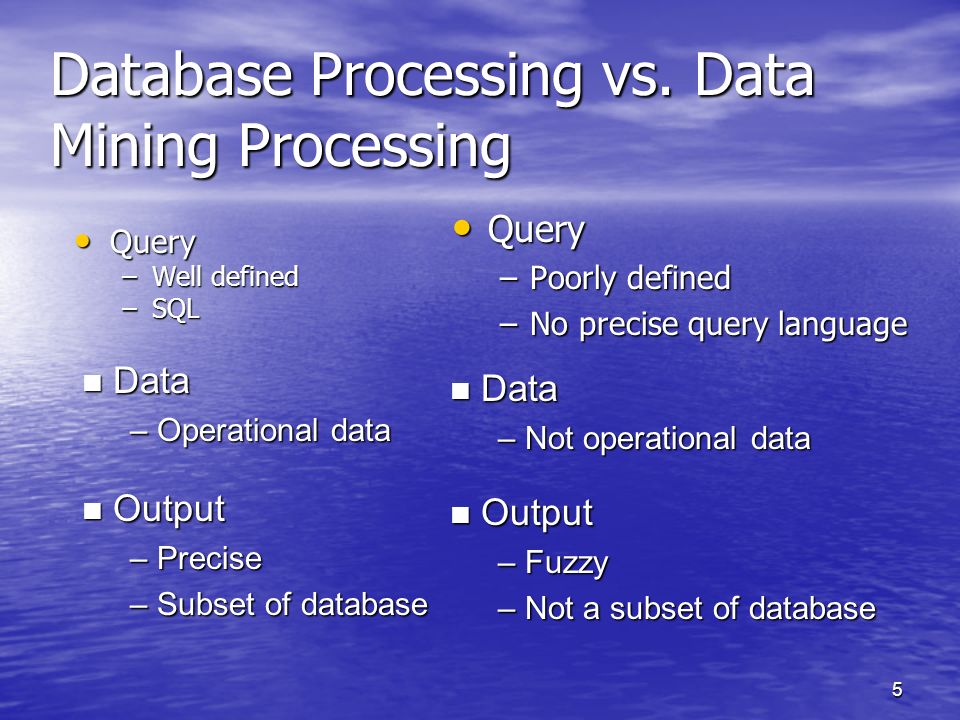 Database Processing vs. Data Mining Processing

• Query
– Well defined
– SQL

■ Data
– Operational data

■ Output
– Precise
– Subset of database

• Query
– Poorly defined
– No precise query language

■ Data
– Not operational data

■ Output
– Fuzzy
– Not a subset of database

5